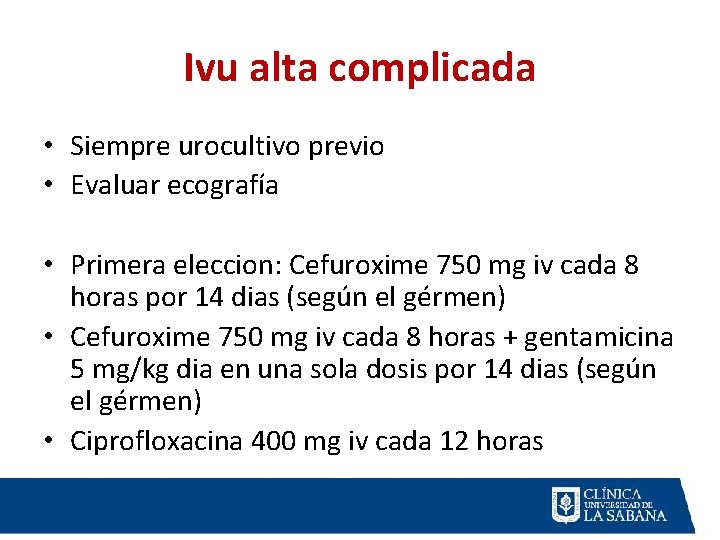 Ivu alta complicada

• Siempre urocultivo previo
• Evaluar ecografía

• Primera eleccion: Cefuroxime 750 mg iv cada 8 horas por 14 dias (según el gérmen)
• Cefuroxime 750 mg iv cada 8 horas + gentamicina 5 mg/kg dia en una sola dosis por 14 dias (según el gérmen)
• Ciprofloxacina 400 mg iv cada 12 horas

CLÍNICA UNIVERSIDAD DE LA SABANA